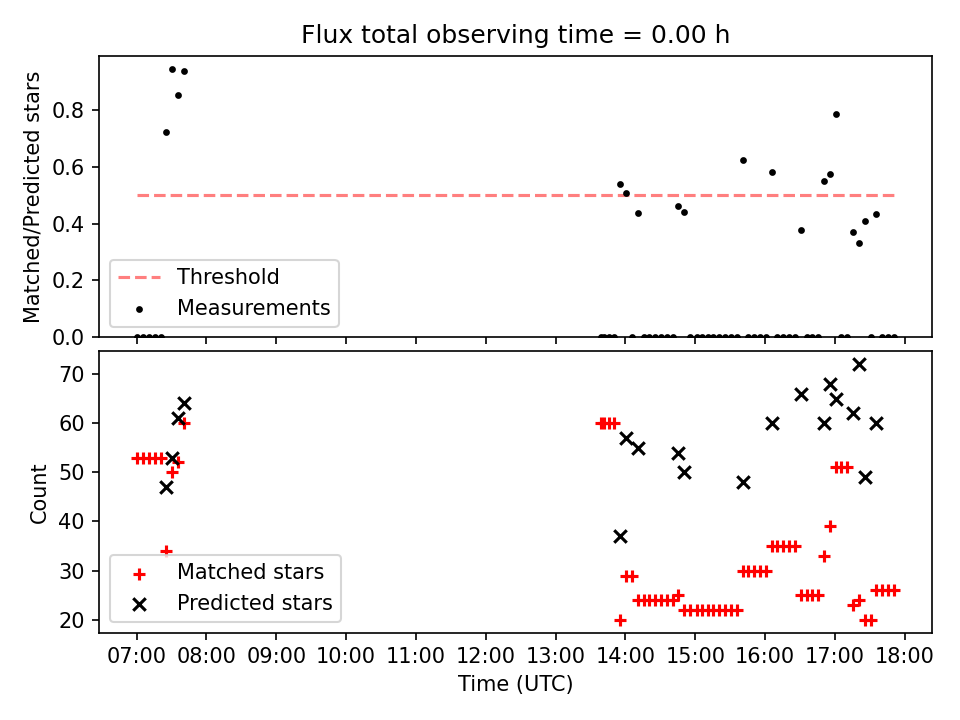 Flux total observing time = 0.00 h

Matched/Predicted stars

0.8
0.6
0.4
0.2
0.0

Threshold
Measurements

Count

70
60
50
40
30
20

Matched stars
Predicted stars

07:00 08:00 09:00 10:00 11:00 12:00 13:00 14:00 15:00 16:00 17:00 18:00

Time (UTC)